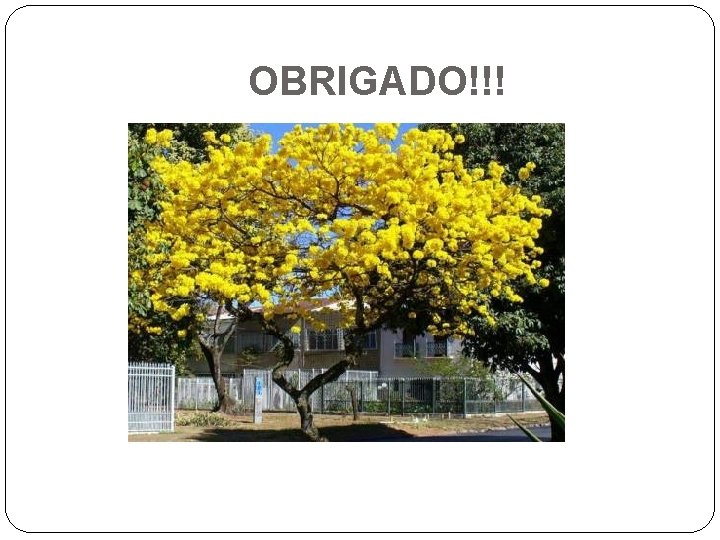 OBRIGADO!!!